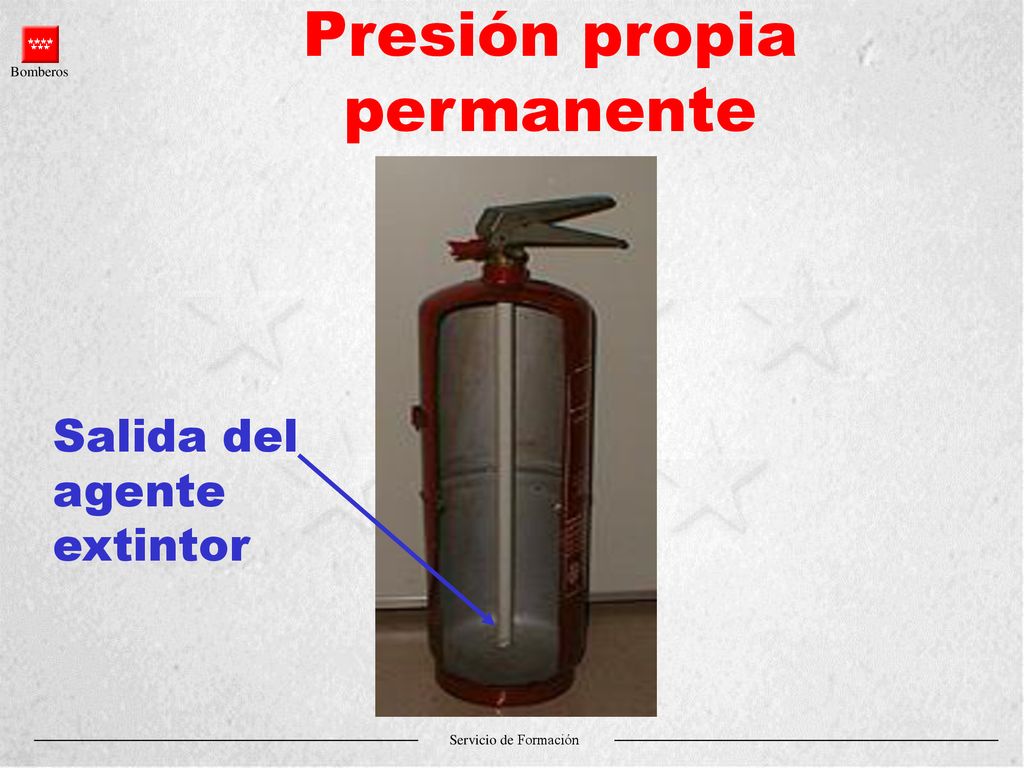 Bomberos

Presión propia permanente

Salida del agente extintor

Servicio de Formación